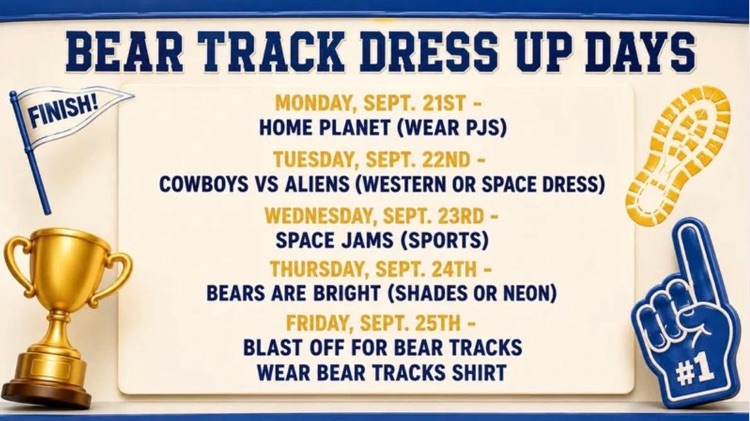 BEAR TRACK DRESS UP DAYS

FINISH!

MONDAY, SEPT. 21ST -
HOME PLANET (WEAR PJS)

TUESDAY, SEPT. 22ND -
COWBOYS VS ALIENS (WESTERN OR SPACE DRESS)

WEDNESDAY, SEPT. 23RD -
SPACE JAMS (SPORTS)

THURSDAY, SEPT. 24TH -
BEARS ARE BRIGHT (SHADES OR NEON)

FRIDAY, SEPT. 25TH -
BLAST OFF FOR BEAR TRACKS
WEAR BEAR TRACKS SHIRT

#1